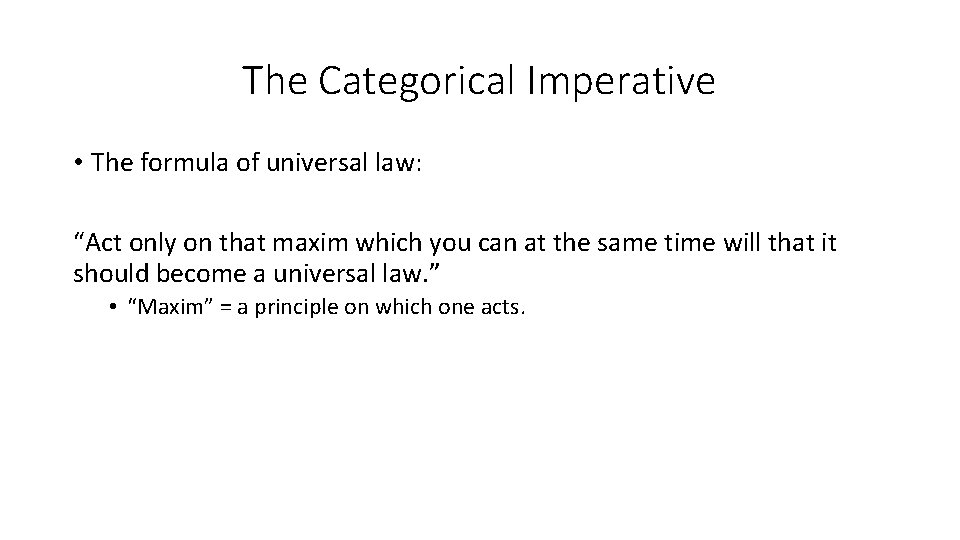 The Categorical Imperative

• The formula of universal law:

“Act only on that maxim which you can at the same time will that it should become a universal law.”

• “Maxim” = a principle on which one acts.